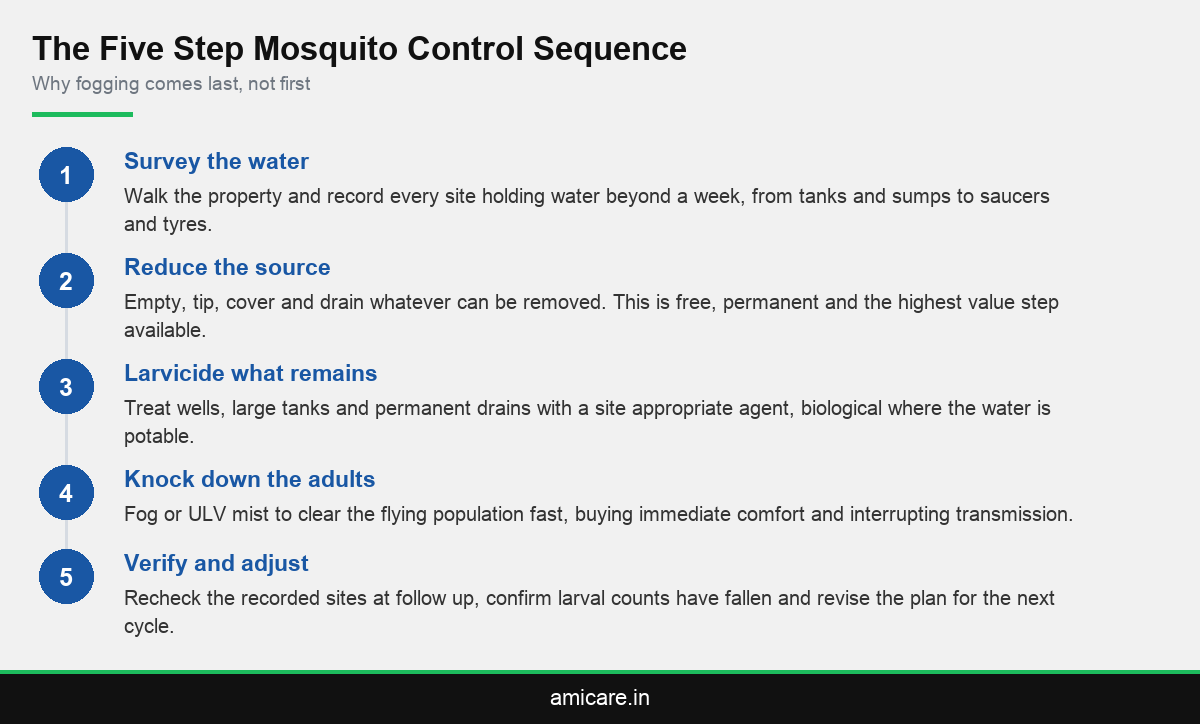 The Five Step Mosquito Control Sequence

Why fogging comes last, not first

1

Survey the water

Walk the property and record every site holding water beyond a week, from tanks and sumps to saucers and tyres.

2

Reduce the source

Empty, tip, cover and drain whatever can be removed. This is free, permanent and the highest value step available.

3

Larvicide what remains

Treat wells, large tanks and permanent drains with a site appropriate agent, biological where the water is potable.

4

Knock down the adults

Fog or ULV mist to clear the flying population fast, buying immediate comfort and interrupting transmission.

5

Verify and adjust

Recheck the recorded sites at follow up, confirm larval counts have fallen and revise the plan for the next cycle.

amicare.in